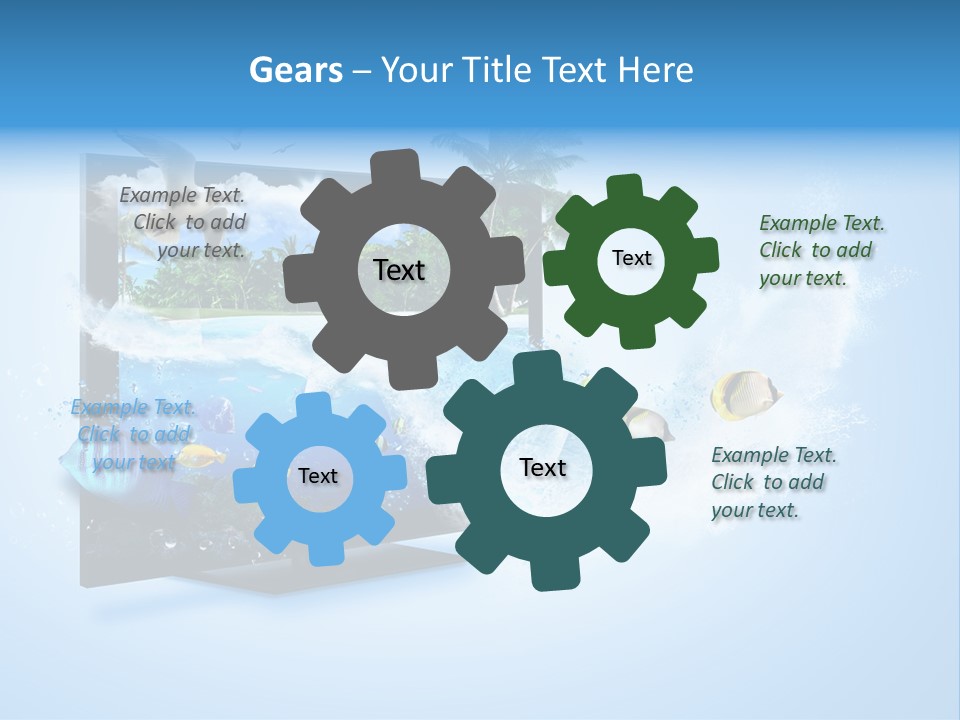 Gears – Your Title Text Here

Example Text. Click to add your text.

Text

Text

Example Text. Click to add your text.

Example Text. Click to add your text.

Text

Text

Example Text. Click to add your text.